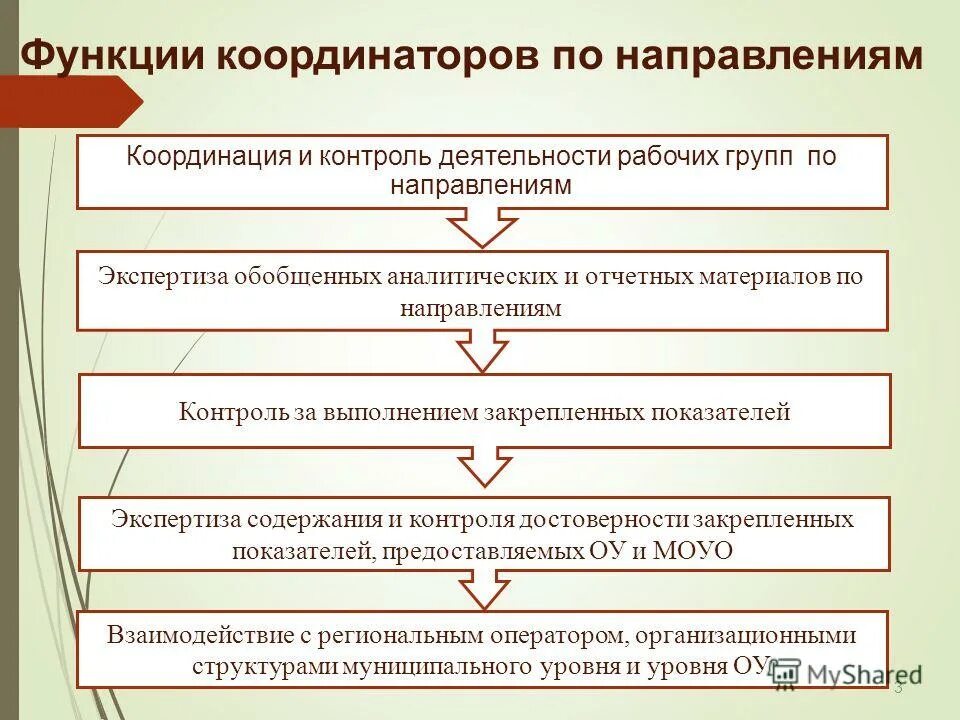 Функции координаторов по направлениям

Координация и контроль деятельности рабочих групп по направлениям

Экспертиза обобщенных аналитических и отчетных материалов по направлениям

Контроль за выполнением закрепленных показателей

Экспертиза содержания и контроля достоверности закрепленных показателей, предоставляемых ОУ и МОУО

Взаимодействие с региональным оператором, организационными структурами муниципального уровня и уровня ОУ

MyShared

3